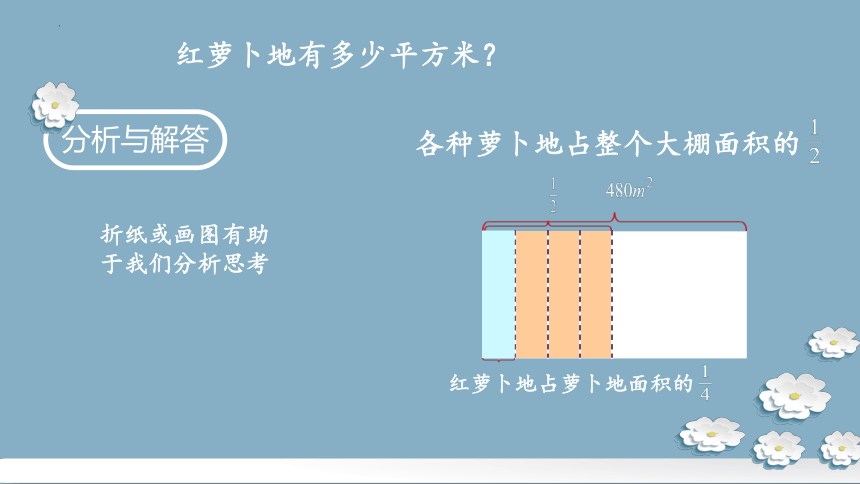 红萝卜地有多少平方米？

分析与解答

各种萝卜地占整个大棚面积的 $\frac{1}{2}$

折纸或画图有助于我们分析思考

$\frac{1}{2}$

$480m^2$

红萝卜地占萝卜地面积的 $\frac{1}{4}$